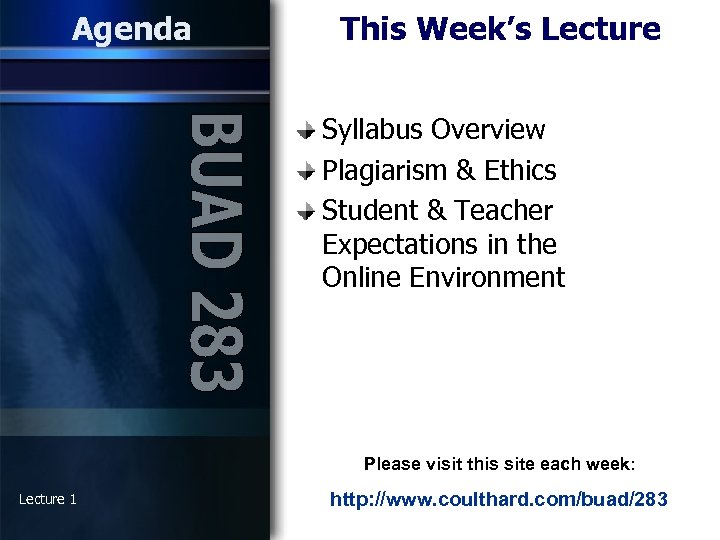 Agenda

BUAD 283

Lecture 1

This Week's Lecture

Syllabus Overview

Plagiarism & Ethics

Student & Teacher Expectations in the Online Environment

Please visit this site each week:

http://www.coulthard.com/buad/283